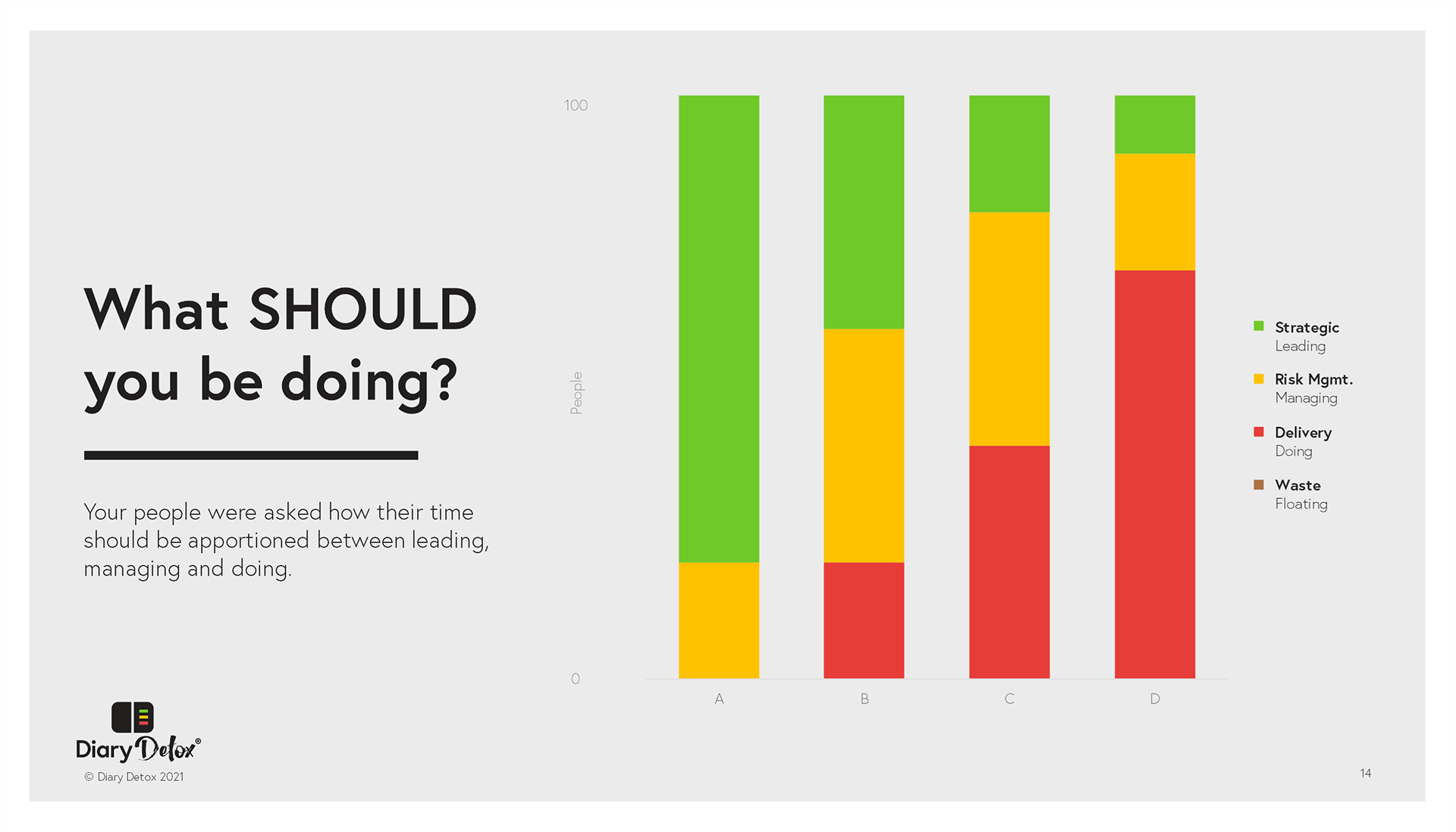 What SHOULD you be doing?

Your people were asked how their time should be apportioned between leading, managing and doing.

100

People

0

A

B

C

D

Strategic
Leading

Risk Mgmt.
Managing

Delivery
Doing

Waste
Floating

Diary Detox®

© Diary Detox 2021

14